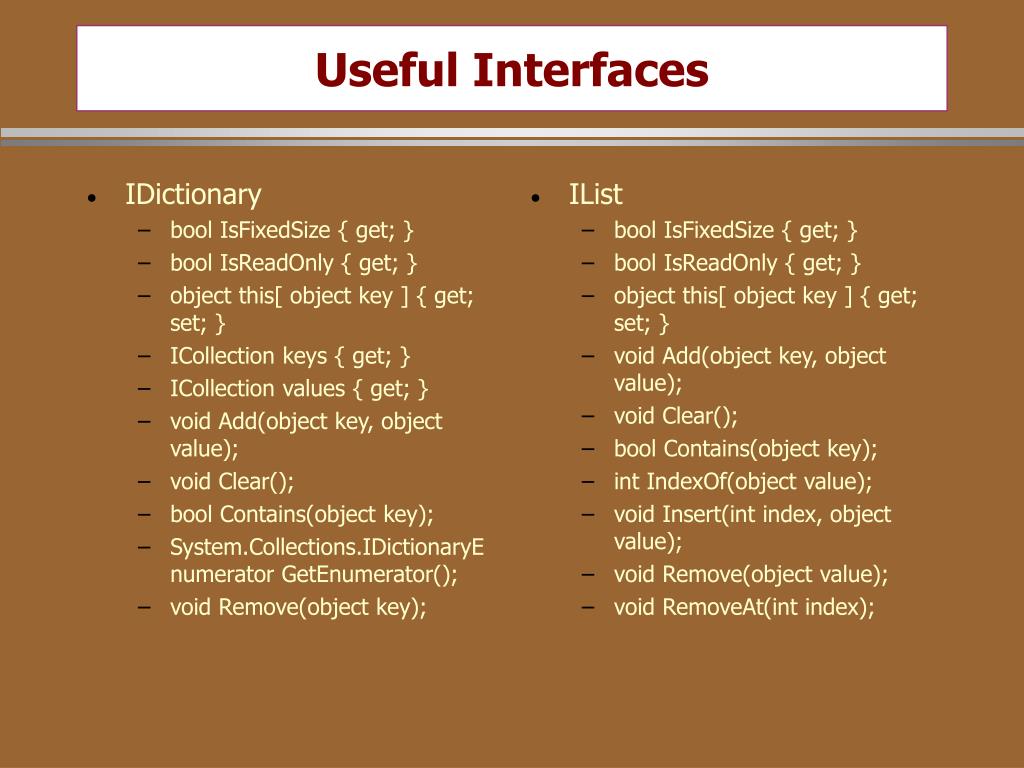 Useful Interfaces

• IDictionary
– bool IsFixedSize { get; }
– bool IsReadOnly { get; }
– object this[ object key ] { get; set; }
– ICollection keys { get; }
– ICollection values { get; }
– void Add(object key, object value);
– void Clear();
– bool Contains(object key);
– System.Collections.IDictionaryEnumerator GetEnumerator();
– void Remove(object key);

• IList
– bool IsFixedSize { get; }
– bool IsReadOnly { get; }
– object this[ object key ] { get; set; }
– void Add(object key, object value);
– void Clear();
– bool Contains(object key);
– int IndexOf(object value);
– void Insert(int index, object value);
– void Remove(object value);
– void RemoveAt(int index);